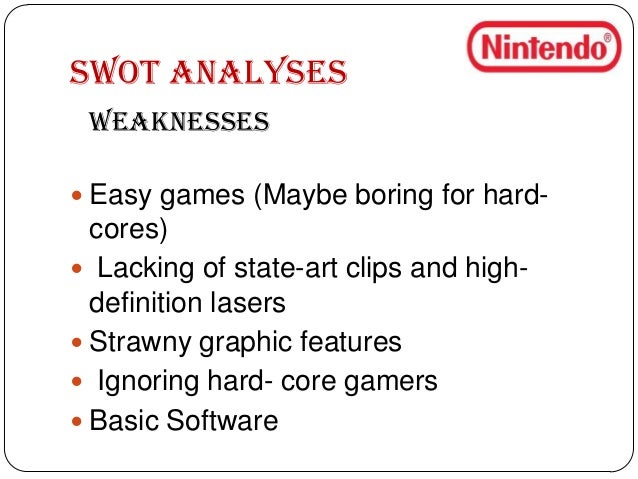 Nintendo®

SWOT ANALYSES

WEAKNESSES

- Easy games (Maybe boring for hard-cores)
- Lacking of state-art clips and high-definition lasers
- Strawny graphic features
- Ignoring hard- core gamers
- Basic Software